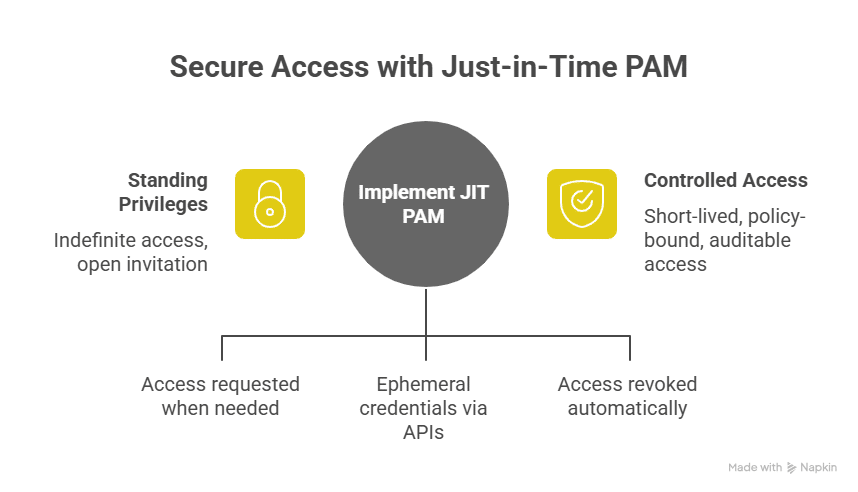 Secure Access with Just-in-Time PAM

Standing Privileges

Indefinite access, open invitation

Implement JIT PAM

Controlled Access

Short-lived, policy-bound, auditable access

Access requested when needed

Ephemeral credentials via APIs

Access revoked automatically

Made with Napkin